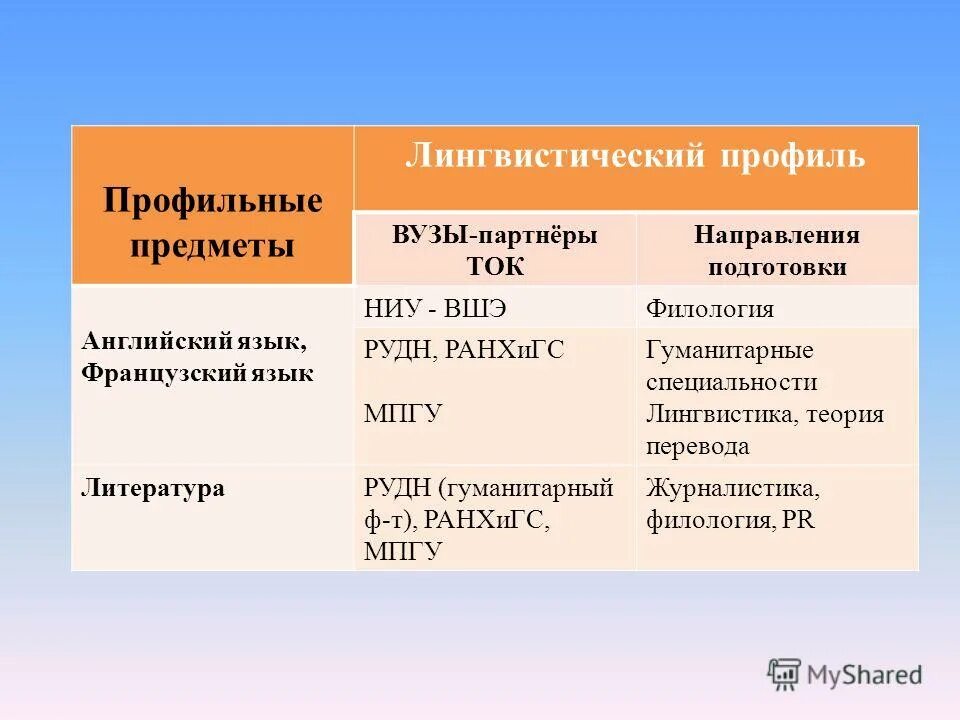 | Профильные предметы | Лингвистический профиль | |
|---|---|---|
| | ВУЗЫ-партнёры ТОК | Направления подготовки |
| Английский язык, Французский язык | НИУ - ВШЭ | Филология |
| | РУДН, РАНХиГС МПГУ | Гуманитарные специальности Лингвистика, теория перевода |
| Литература | РУДН (гуманитарный ф-т), РАНХиГС, МПГУ | Журналистика, филология, PR |

MyShared